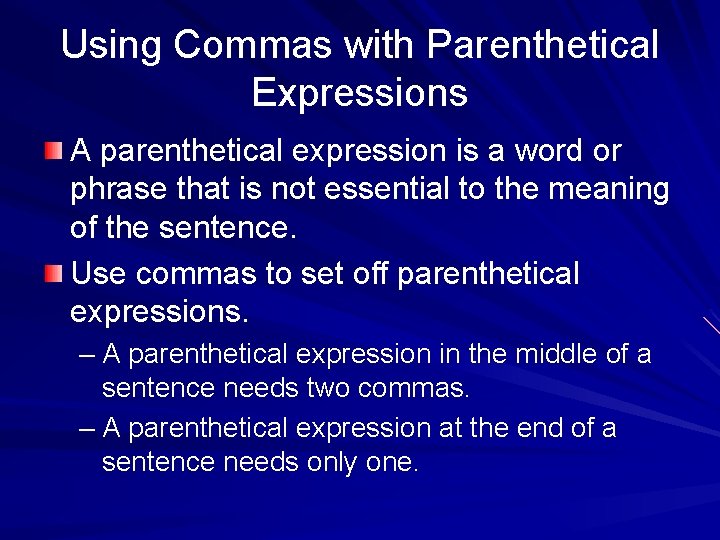 Using Commas with Parenthetical Expressions

A parenthetical expression is a word or phrase that is not essential to the meaning of the sentence.

Use commas to set off parenthetical expressions.

– A parenthetical expression in the middle of a sentence needs two commas.

– A parenthetical expression at the end of a sentence needs only one.